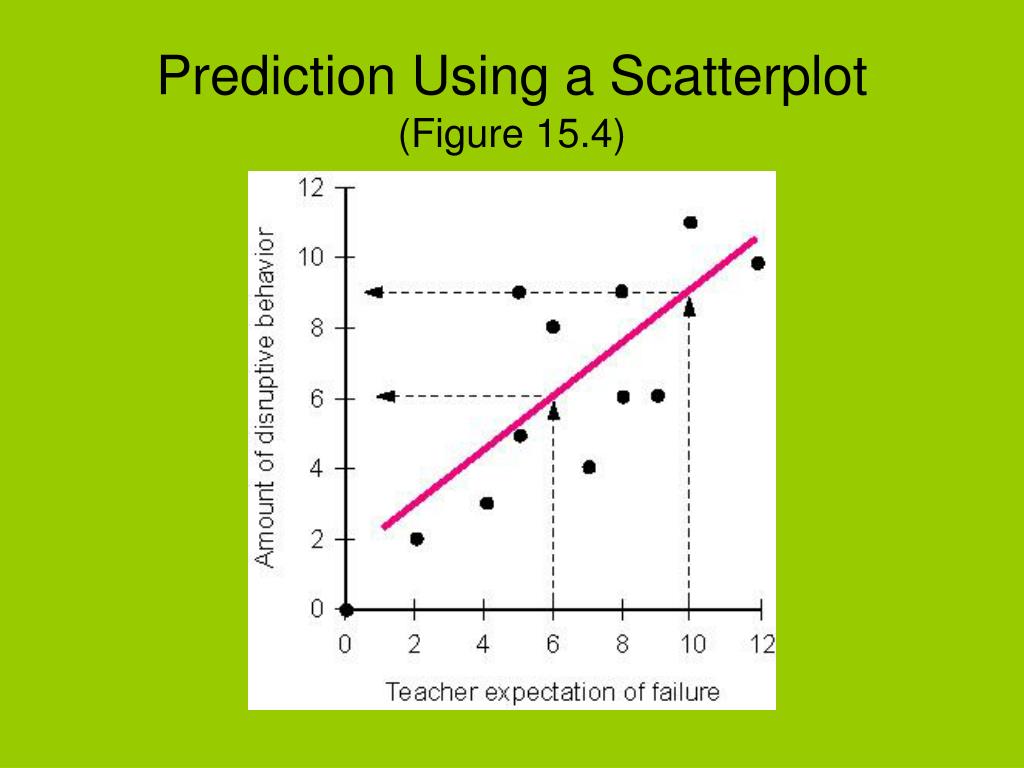 Prediction Using a Scatterplot
(Figure 15.4)

Amount of disruptive behavior

12
10
8
6
4
2
0

0 2 4 6 8 10 12

Teacher expectation of failure